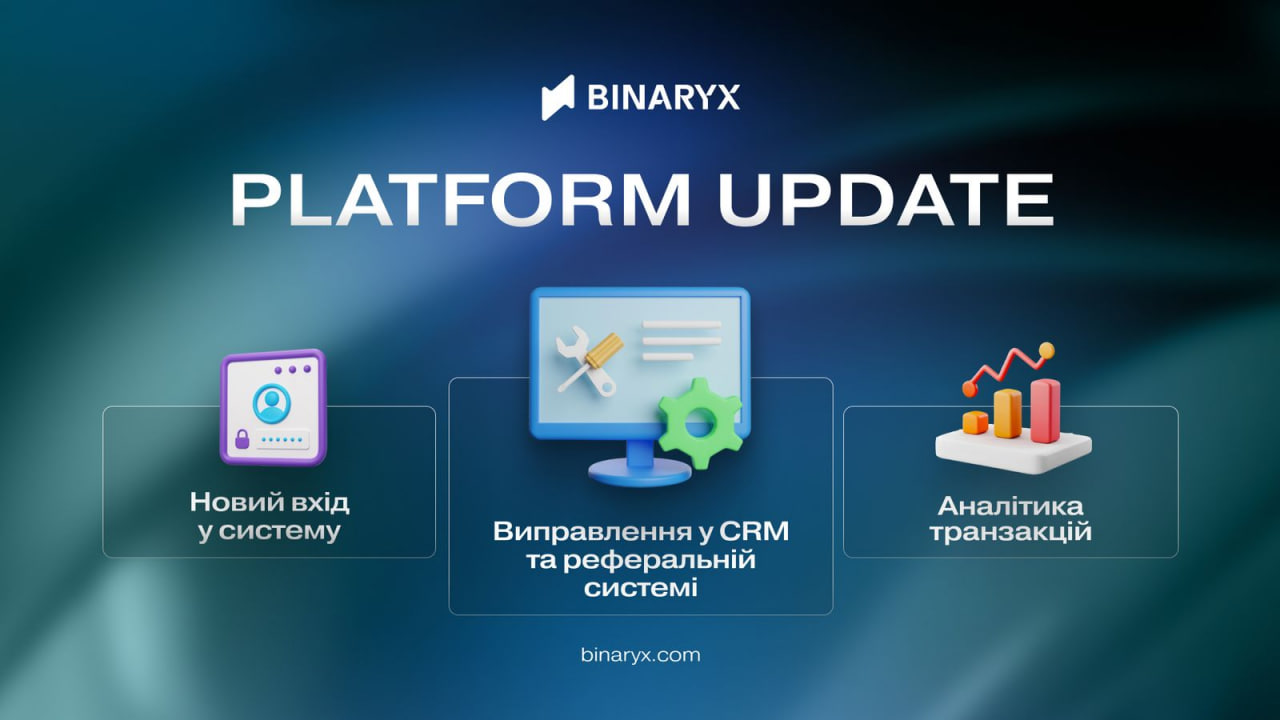 BINARYX

PLATFORM UPDATE

Новий вхід у систему

Виправлення у CRM та реферальній системі

Аналітика транзакцій

binaryx.com